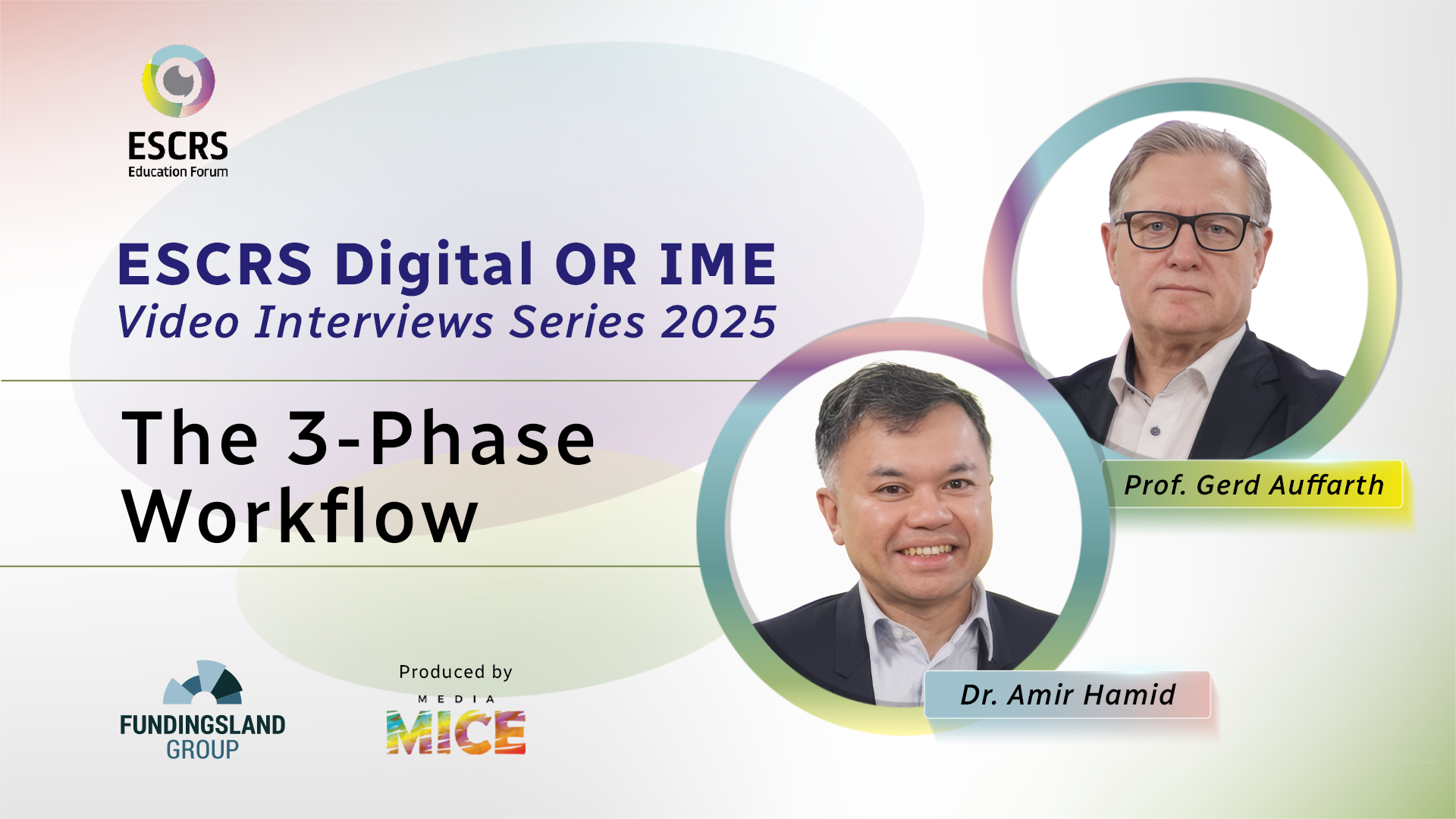 ESCRS
Education Forum

ESCRS Digital OR IME
Video Interviews Series 2025

The 3-Phase Workflow

Prof. Gerd Auffarth

Dr. Amir Hamid

FUNDINGSLAND GROUP

Produced by
MEDIA
MICE